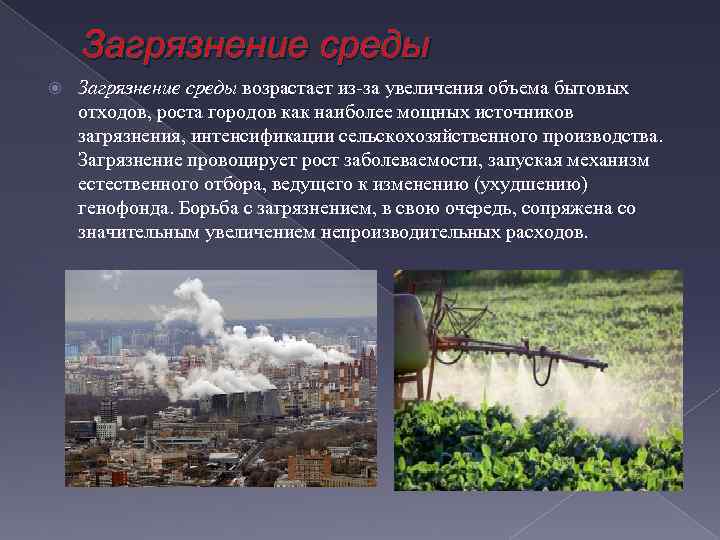 Загрязнение среды

Загрязнение среды возрастает из-за увеличения объема бытовых отходов, роста городов как наиболее мощных источников загрязнения, интенсификации сельскохозяйственного производства. Загрязнение провоцирует рост заболеваемости, запуская механизм естественного отбора, ведущего к изменению (ухудшению) генофонда. Борьба с загрязнением, в свою очередь, сопряжена со значительным увеличением непроизводительных расходов.